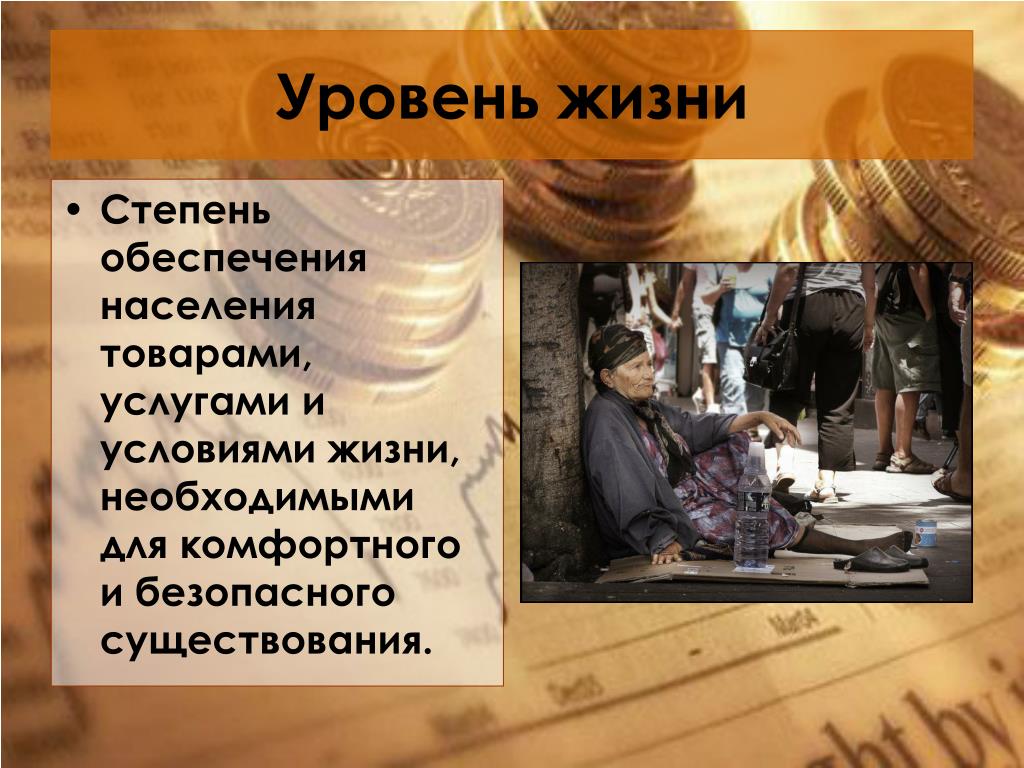 Уровень жизни

• Степень обеспечения населения товарами, услугами и условиями жизни, необходимыми для комфортного и безопасного существования.